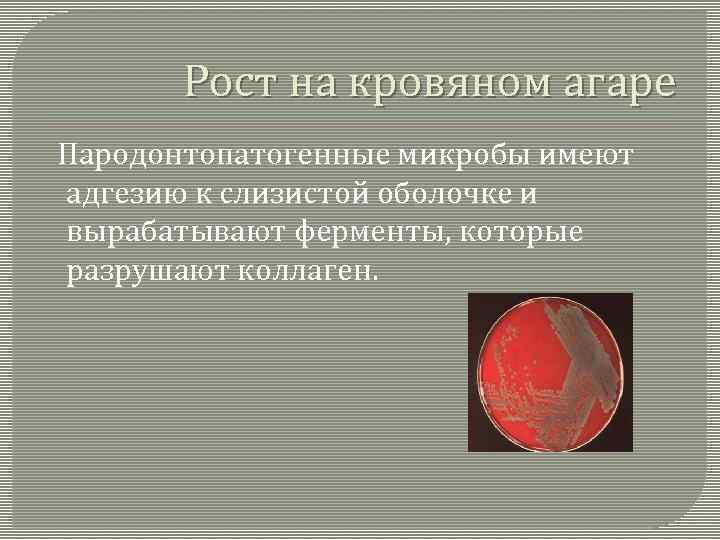 Рост на кровяном агаре

Пародонтопатогенные микробы имеют адгезию к слизистой оболочке и вырабатывают ферменты, которые разрушают коллаген.